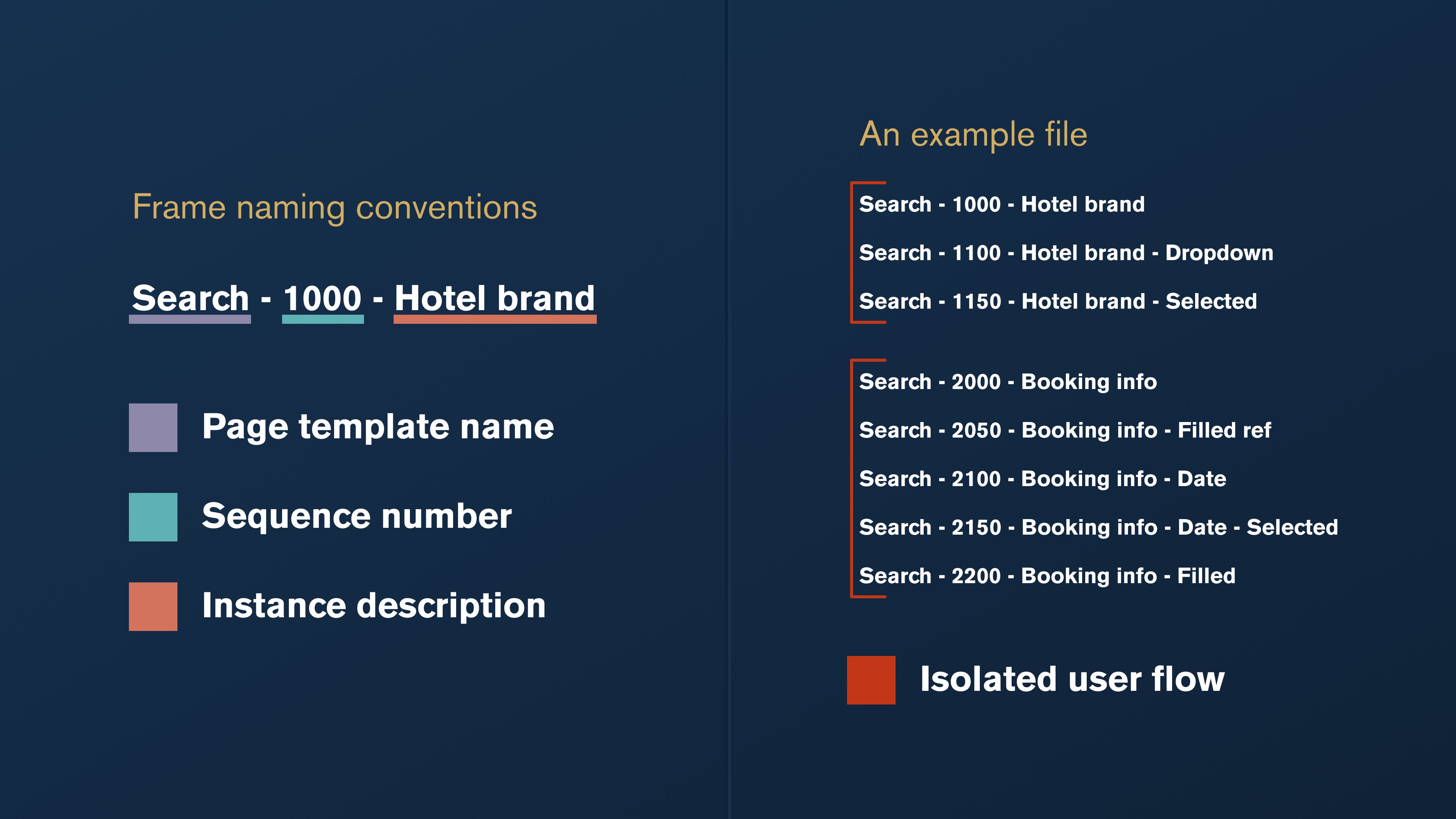 Frame naming conventions

Search - 1000 - Hotel brand

Page template name

Sequence number

Instance description

An example file

Search - 1000 - Hotel brand

Search - 1100 - Hotel brand - Dropdown

Search - 1150 - Hotel brand - Selected

Search - 2000 - Booking info

Search - 2050 - Booking info - Filled ref

Search - 2100 - Booking info - Date

Search - 2150 - Booking info - Date - Selected

Search - 2200 - Booking info - Filled

Isolated user flow